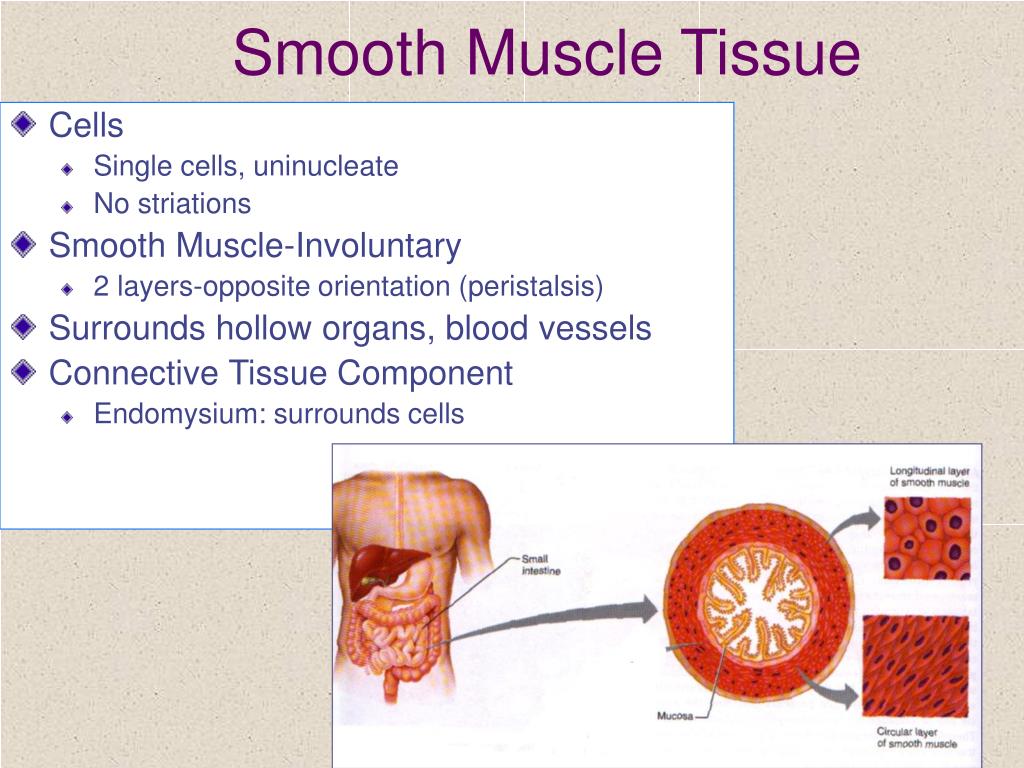 Smooth Muscle Tissue

Cells
Single cells, uninucleate
No striations
Smooth Muscle-Involuntary
2 layers-opposite orientation (peristalsis)
Surrounds hollow organs, blood vessels
Connective Tissue Component
Endomysium: surrounds cells

Small intestine

Mucosa

Longitudinal layer of smooth muscle

Circular layer of smooth muscle